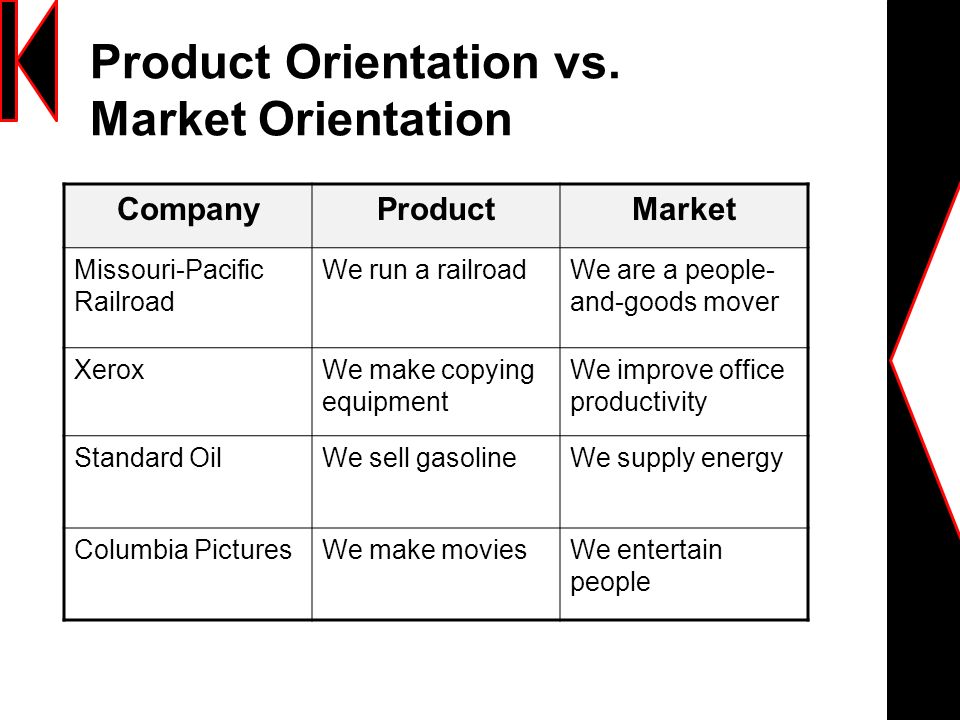 Product Orientation vs. Market Orientation

| Company | Product | Market |
|---|---|---|
| Missouri-Pacific Railroad | We run a railroad | We are a people-and-goods mover |
| Xerox | We make copying equipment | We improve office productivity |
| Standard Oil | We sell gasoline | We supply energy |
| Columbia Pictures | We make movies | We entertain people |